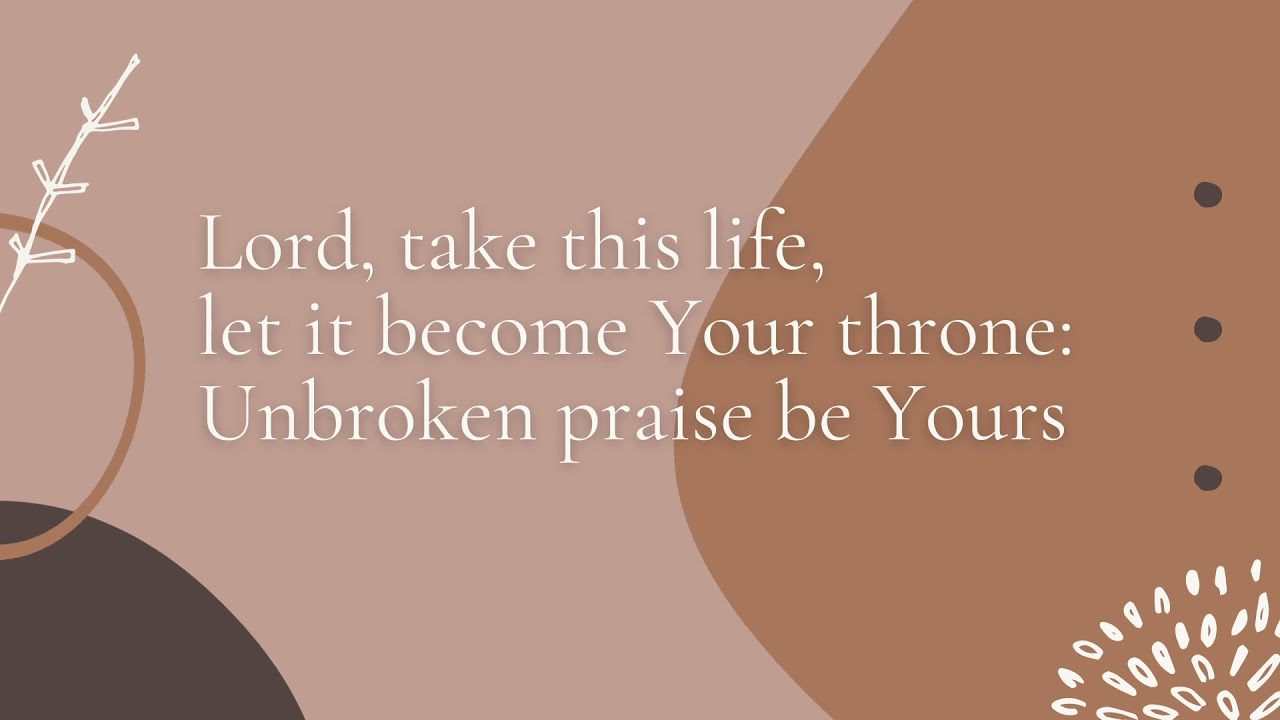 Lord, take this life,
let it become Your throne:
Unbroken praise be Yours